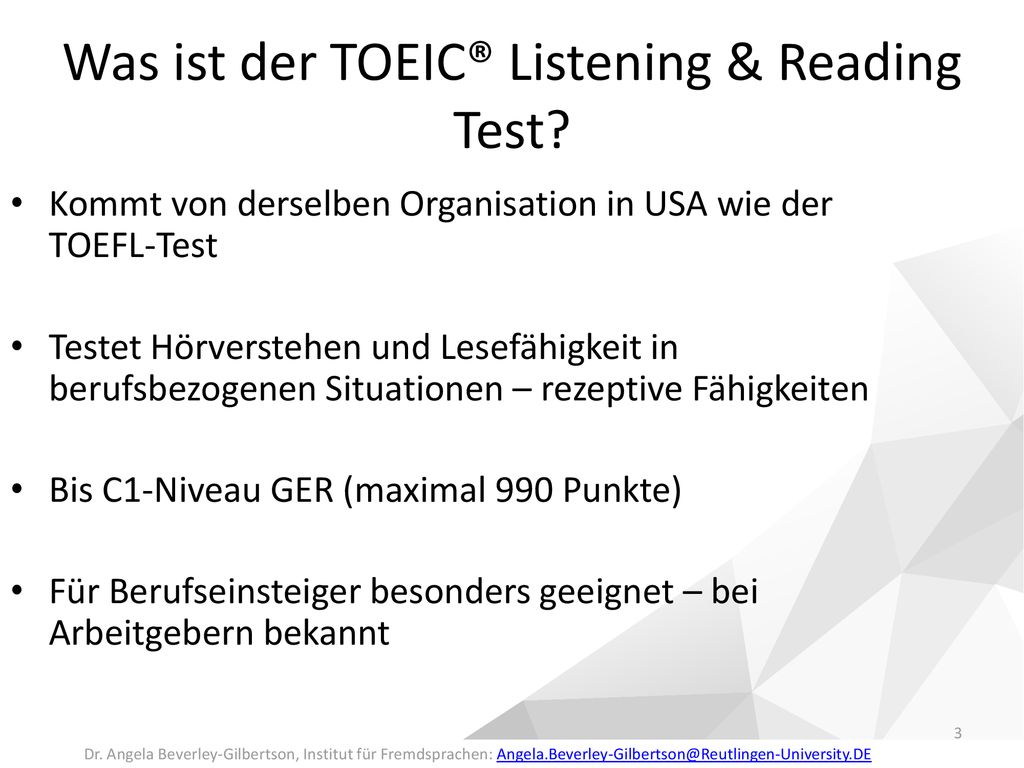 Was ist der TOEIC® Listening & Reading Test?

• Kommt von derselben Organisation in USA wie der TOEFL-Test

• Testet Hörverstehen und Lesefähigkeit in berufsbezogenen Situationen – rezeptive Fähigkeiten

• Bis C1-Niveau GER (maximal 990 Punkte)

• Für Berufseinsteiger besonders geeignet – bei Arbeitgebern bekannt

3

Dr. Angela Beverley-Gilbertson, Institut für Fremdsprachen: Angela.Beverley-Gilbertson@Reutlingen-University.DE